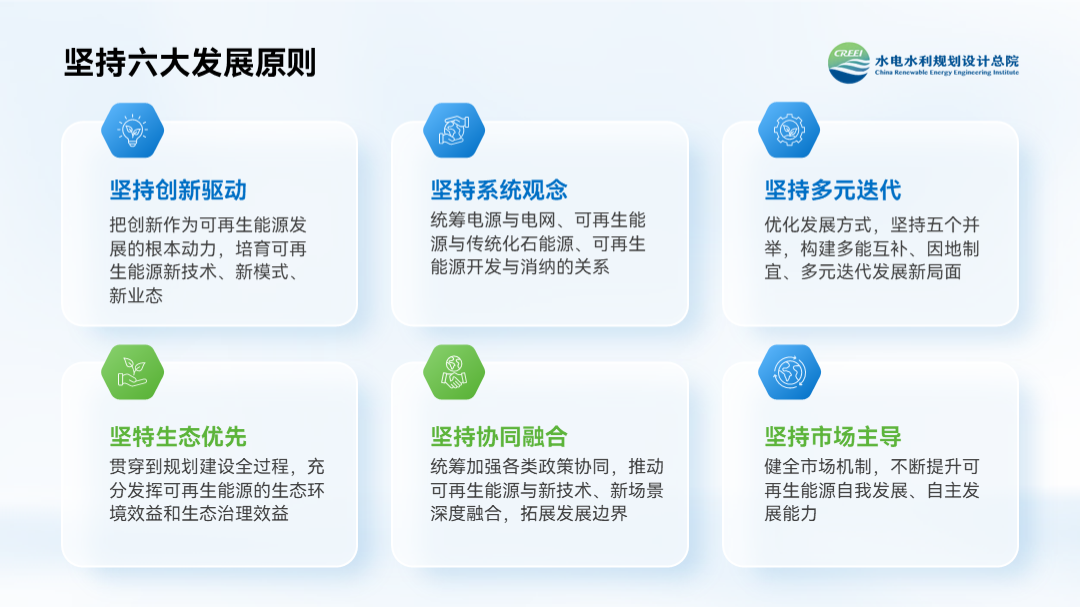 坚持六大发展原则

CREEI 水电水利规划设计总院
China Renewable Energy Engineering Institute

坚持创新驱动

把创新作为可再生能源发展的根本动力，培育可再生能源新技术、新模式、新业态

坚持系统观念

统筹电源与电网、可再生能源与传统化石能源、可再生能源开发与消纳的关系

坚持多元迭代

优化发展方式，坚持五个并举，构建多能互补、因地制宜、多元迭代发展新局面

坚特生态优先

贯穿到规划建设全过程，充分发挥可再生能源的生态环境效益和生态治理效益

坚持协同融合

统筹加强各类政策协同，推动可再生能源与新技术、新场景深度融合，拓展发展边界

坚持市场主导

健全市场机制，不断提升可再生能源自我发展、自主发展能力